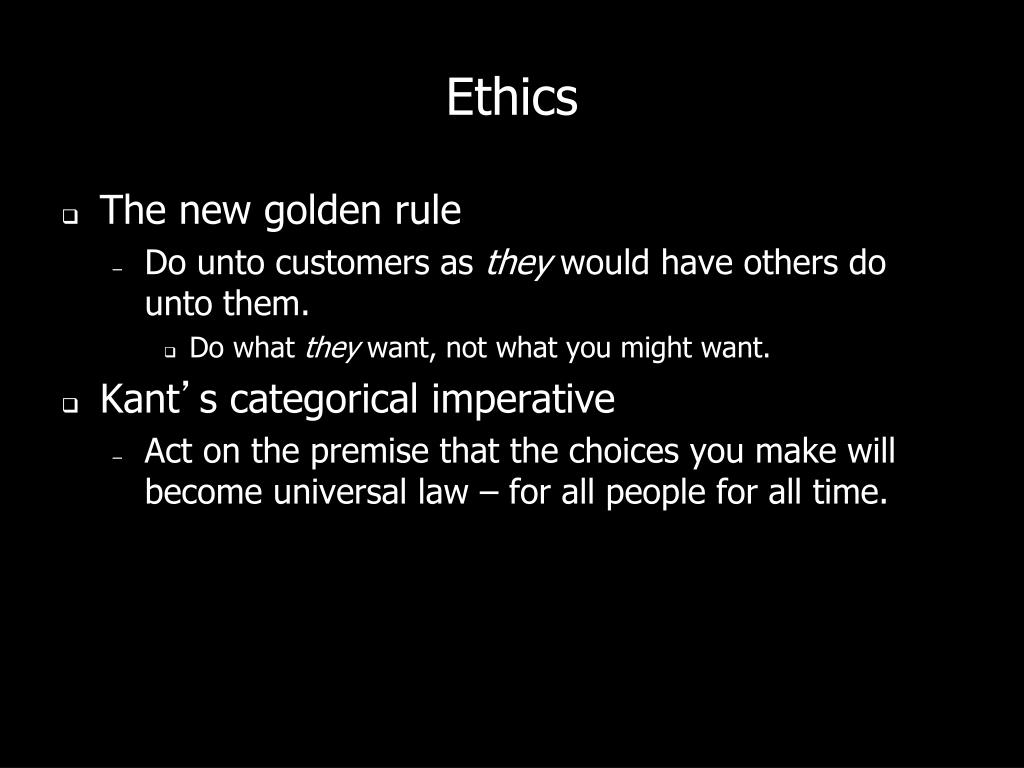 Ethics

The new golden rule

Do unto customers as they would have others do unto them.

Do what they want, not what you might want.

Kant’s categorical imperative

Act on the premise that the choices you make will become universal law – for all people for all time.